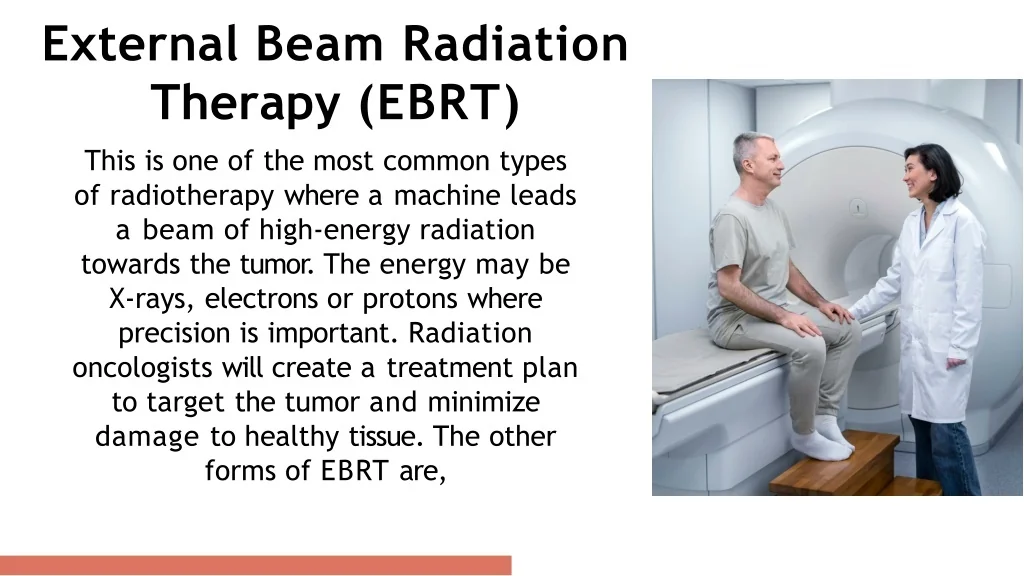 External Beam Radiation Therapy (EBRT)

This is one of the most common types of radiotherapy where a machine leads a beam of high-energy radiation towards the tumor. The energy may be X-rays, electrons or protons where precision is important. Radiation oncologists will create a treatment plan to target the tumor and minimize damage to healthy tissue. The other forms of EBRT are,